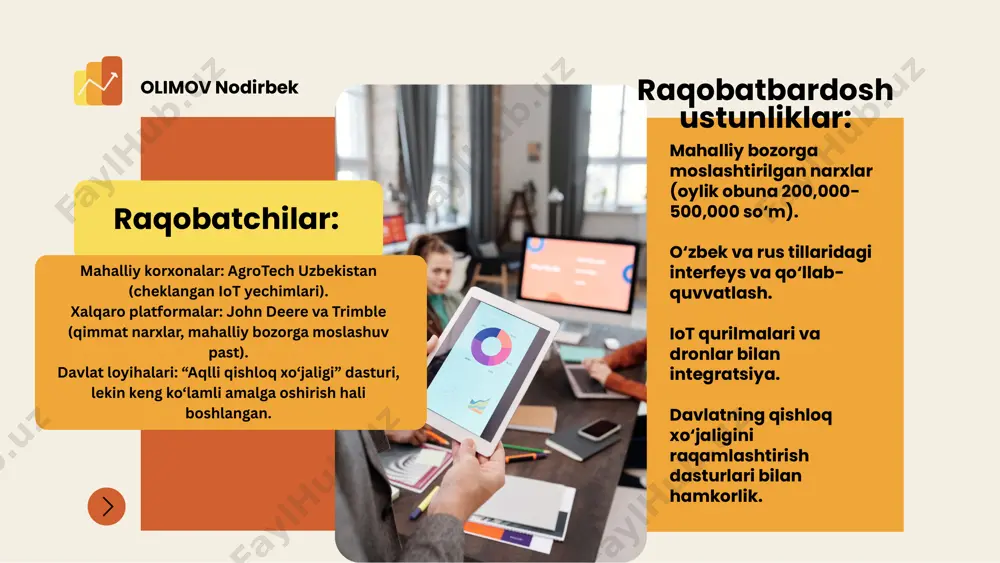 OLIMOV Nodirbek

Raqobatchilar:

Mahalliy korxonalar: AgroTech Uzbekistan (cheklangan IoT yechimlari).
Xalqaro platformalar: John Deere va Trimble (qimmat narxlar, mahalliy bozorga moslashuv past).
Davlat loyihalari: “Aqlli qishloq xo‘jaligi” dasturi, lekin keng ko‘lamli amalga oshirish hali boshlangan.

Raqobatbardosh ustunliklar:

Mahalliy bozorga moslashtirilgan narxlar (oylik obuna 200,000-500,000 so‘m).

O‘zbek va rus tillaridagi interfeys va qo‘llab-quvvatlash.

IoT qurilmalari va dronlar bilan integratsiya.

Davlatning qishloq xo‘jaligini raqamlashtirish dasturlari bilan hamkorlik.

FaylHub.uz